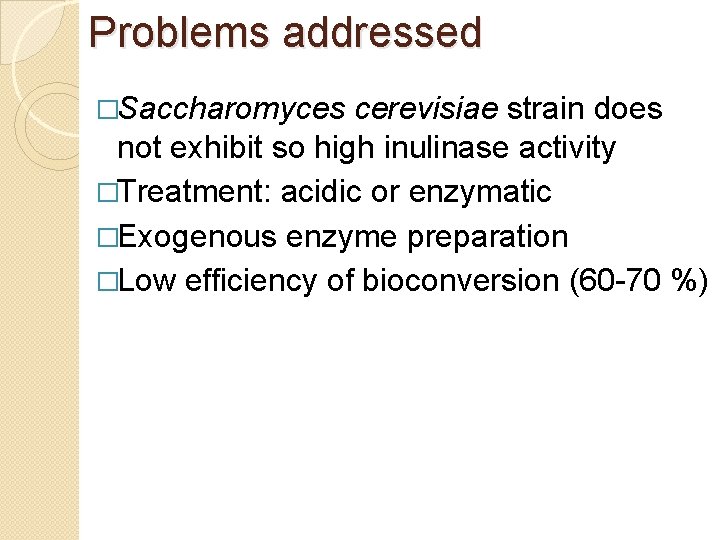 Problems addressed

□Saccharomyces cerevisiae strain does not exhibit so high inulinase activity

□Treatment: acidic or enzymatic

□Exogenous enzyme preparation

□Low efficiency of bioconversion (60-70 %)